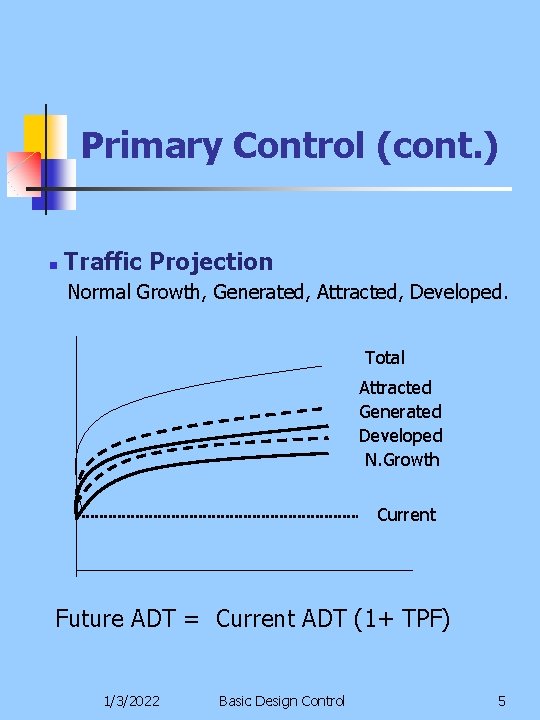 Primary Control (cont.)

Traffic Projection
Normal Growth, Generated, Attracted, Developed.

Total
Attracted
Generated
Developed
N.Growth
Current

Future ADT = Current ADT (1+ TPF)

1/3/2022 Basic Design Control 5